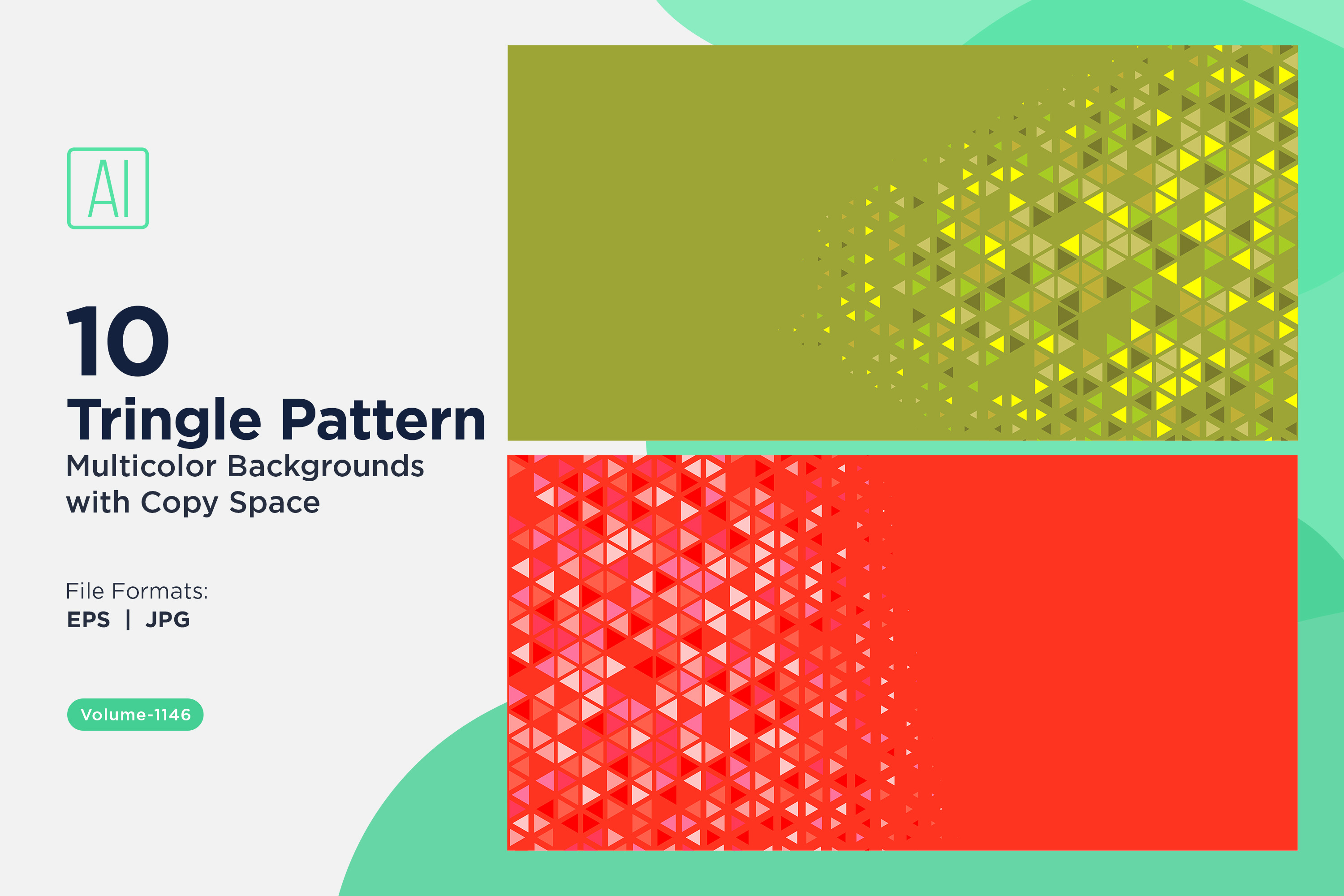 AI

10
Tringle Pattern
Multicolor Backgrounds with Copy Space

File Formats:
EPS | JPG

Volume-1146